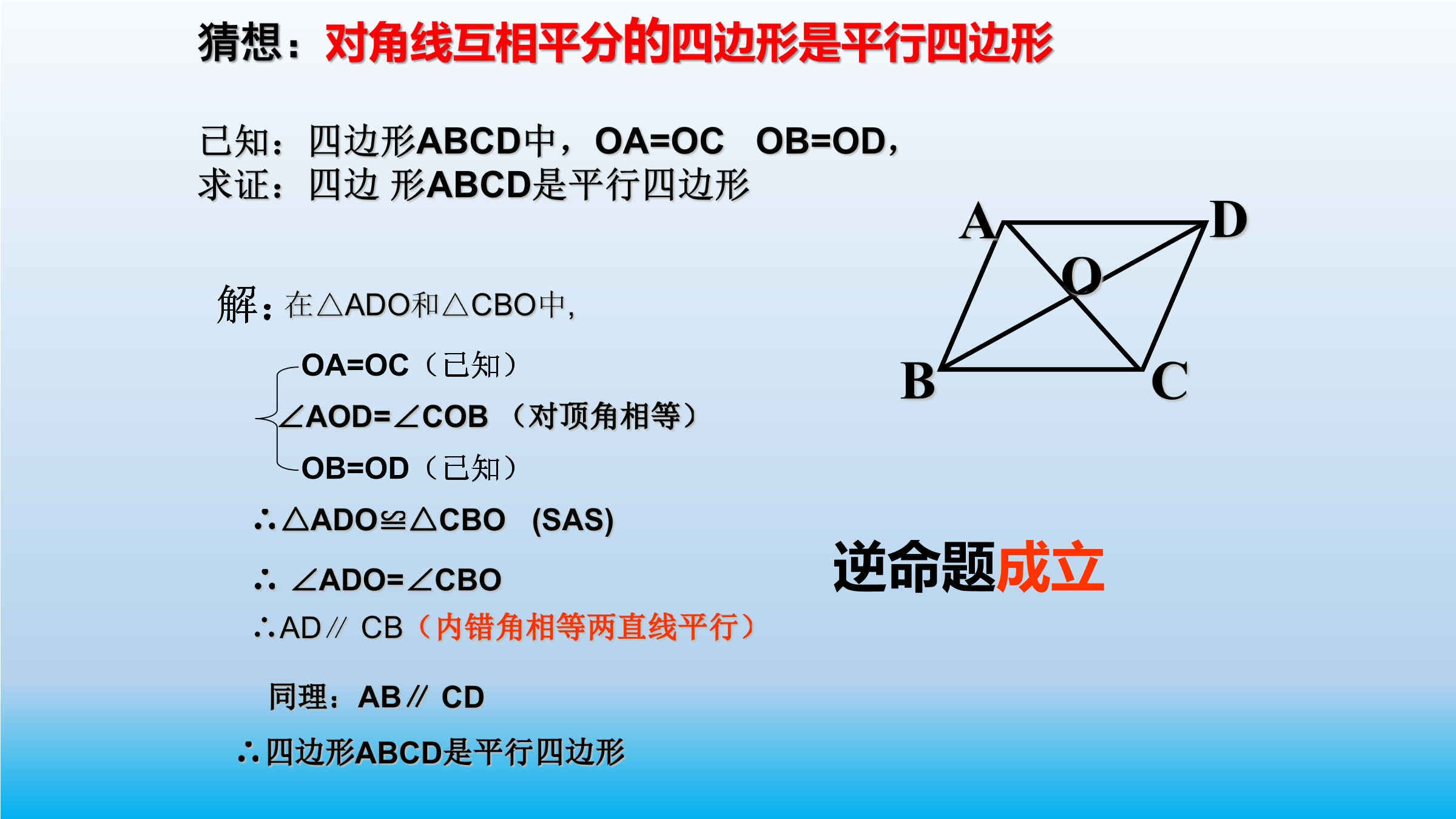 猜想：对角线互相平分的四边形是平行四边形

已知：四边形ABCD中，OA=OC OB=OD，
求证：四边 形ABCD是平行四边形

A D O B C

解：在△ADO和△CBO中，

OA=OC（已知）
∠AOD=∠COB （对顶角相等）
OB=OD（已知）

∴△ADO≌△CBO (SAS)

∴ ∠ADO=∠CBO

∴AD∥ CB（内错角相等两直线平行）

同理：AB∥ CD

∴四边形ABCD是平行四边形

逆命题成立